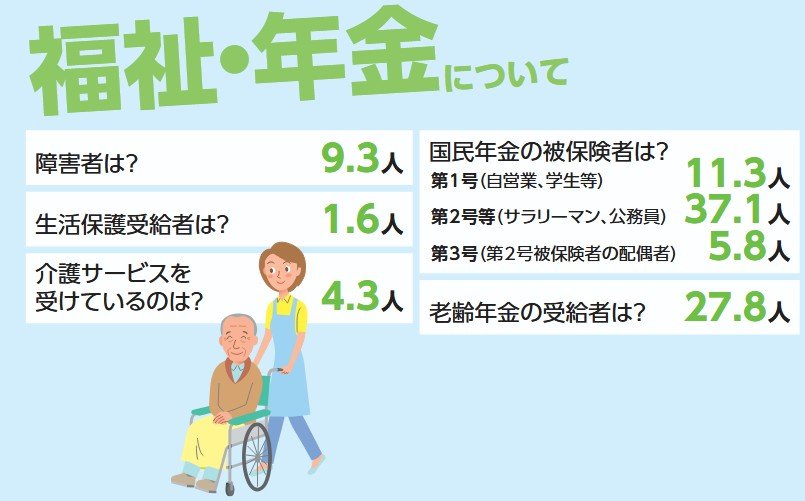 福祉・年金について

障害者は? 9.3人

生活保護受給者は? 1.6人

介護サービスを受けているのは? 4.3人

国民年金の被保険者は?
第1号(自営業、学生等) 11.3人
第2号等(サラリーマン、公務員) 37.1人
第3号(第2号被保険者の配偶者) 5.8人

老齢年金の受給者は? 27.8人